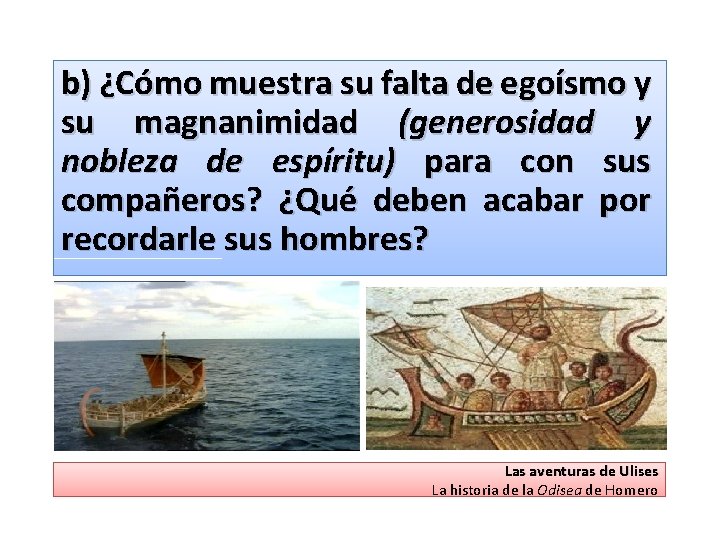 b) ¿Cómo muestra su falta de egoísmo y su magnanimidad (generosidad y nobleza de espíritu) para con sus compañeros? ¿Qué deben acabar por recordarle sus hombres?

Las aventuras de Ulises
La historia de la Odisea de Homero